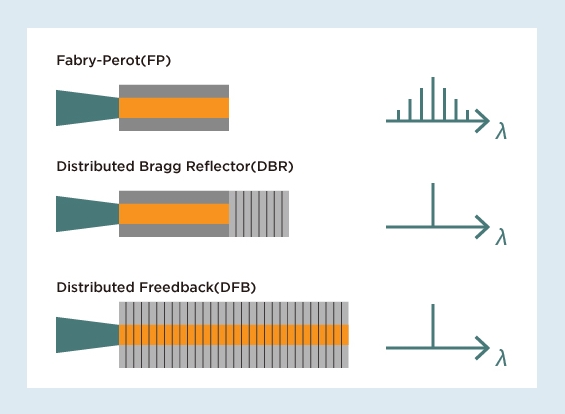 Fabry-Perot(FP)

$\lambda$

Distributed Bragg Reflector(DBR)

$\lambda$

Distributed Freedback(DFB)

$\lambda$